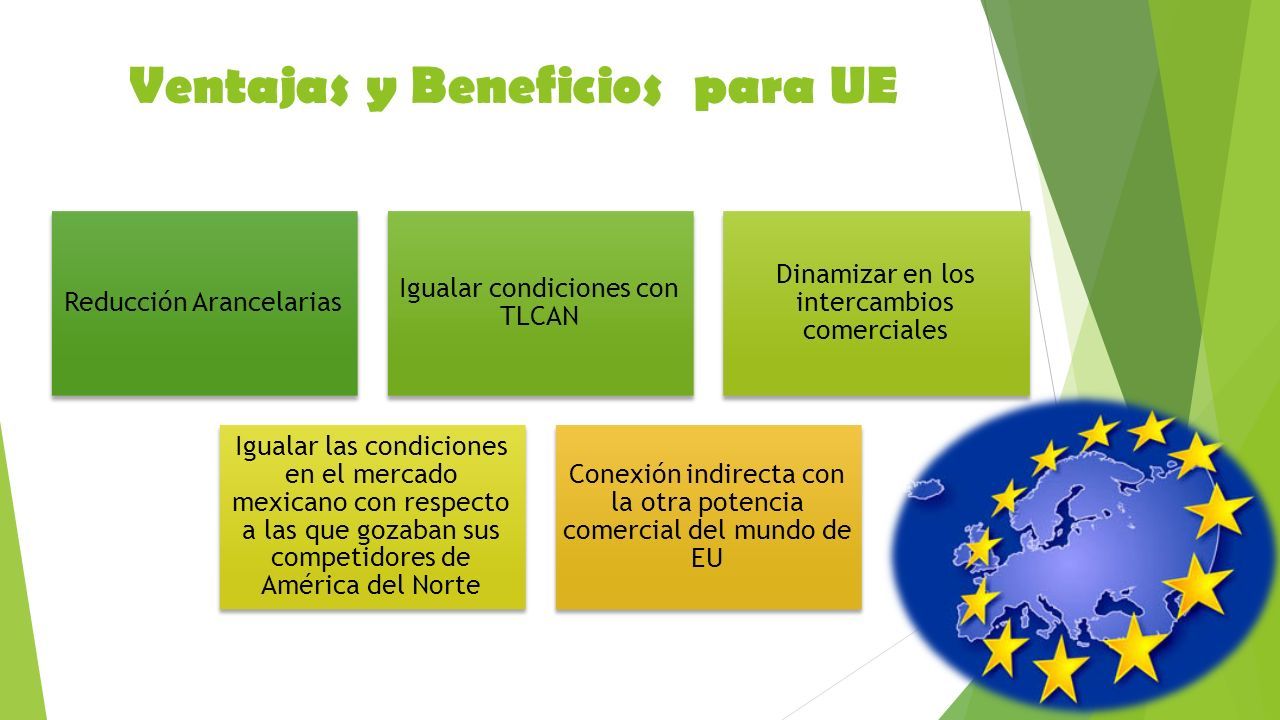 Ventajas y Beneficios para UE

Reducción Arancelarias

Igualar condiciones con TLCAN

Dinamizar en los intercambios comerciales

Igualar las condiciones en el mercado mexicano con respecto a las que gozaban sus competidores de América del Norte

Conexión indirecta con la otra potencia comercial del mundo de EU